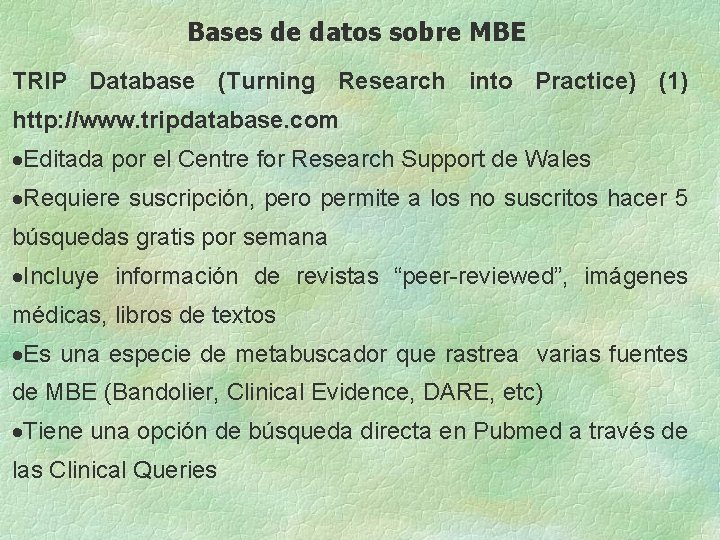 Bases de datos sobre MBE

TRIP Database (Turning Research into Practice) (1) http://www.tripdatabase.com

•Editada por el Centre for Research Support de Wales

•Requiere suscripción, pero permite a los no suscritos hacer 5 búsquedas gratis por semana

•Incluye información de revistas “peer-reviewed”, imágenes médicas, libros de textos

•Es una especie de metabuscador que rastrea varias fuentes de MBE (Bandolier, Clinical Evidence, DARE, etc)

•Tiene una opción de búsqueda directa en Pubmed a través de las Clinical Queries